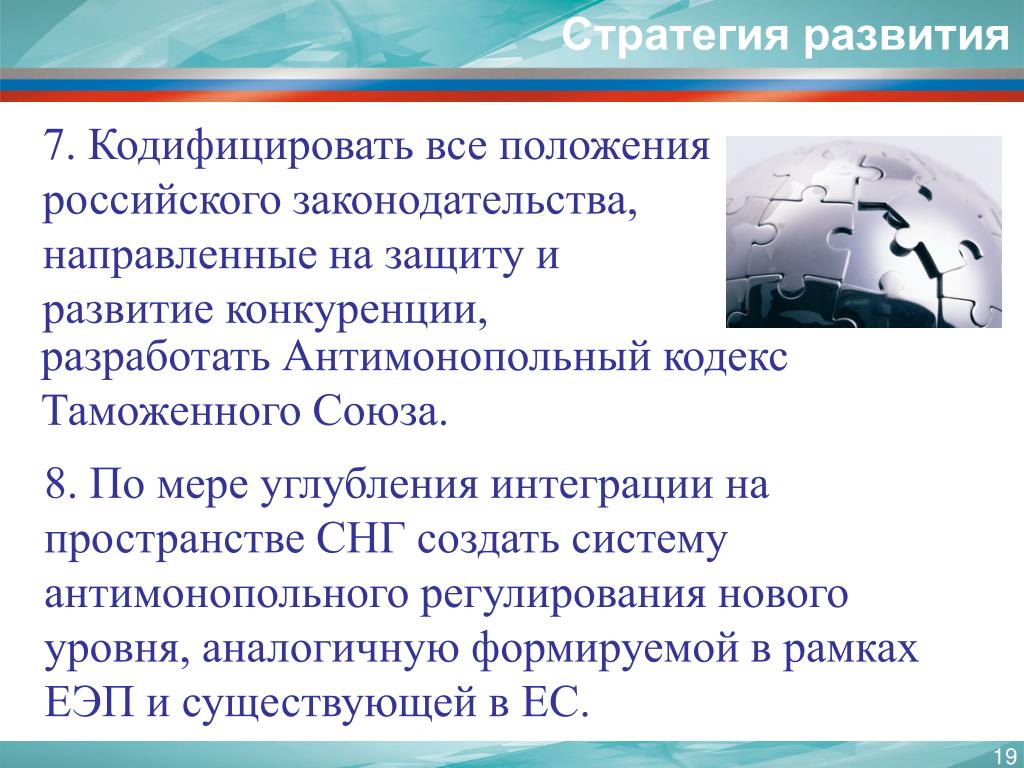 Стратегия развития

7. Кодифицировать все положения российского законодательства, направленные на защиту и развитие конкуренции, разработать Антимонопольный кодекс Таможенного Союза.

8. По мере углубления интеграции на пространстве СНГ создать систему антимонопольного регулирования нового уровня, аналогичную формируемой в рамках ЕЭП и существующей в ЕС.

19